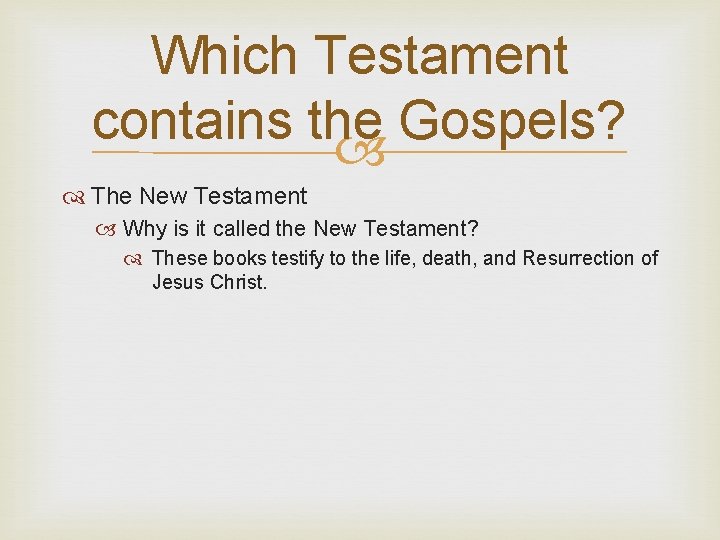 Which Testament contains the Gospels?

The New Testament

Why is it called the New Testament?

These books testify to the life, death, and Resurrection of Jesus Christ.